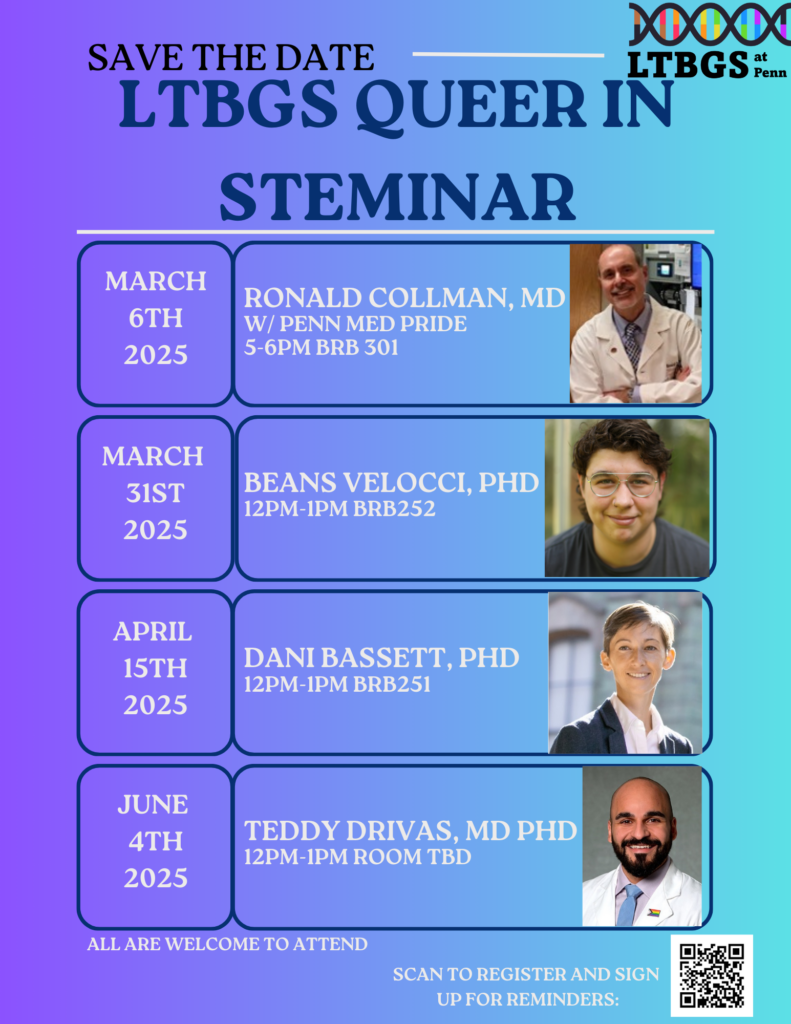 SAVE THE DATE

LTBGS at Penn

LTBGS QUEER IN STEMINAR

MARCH 6TH 2025

RONALD COLLMAN, MD
W/ PENN MED PRIDE
5-6PM BRB 301

MARCH 31ST 2025

BEANS VELOCCI, PHD
12PM-1PM BRB252

APRIL 15TH 2025

DANI BASSETT, PHD
12PM-1PM BRB251

JUNE 4TH 2025

TEDDY DRIVAS, MD PHD
12PM-1PM ROOM TBD

ALL ARE WELCOME TO ATTEND

SCAN TO REGISTER AND SIGN UP FOR REMINDERS: